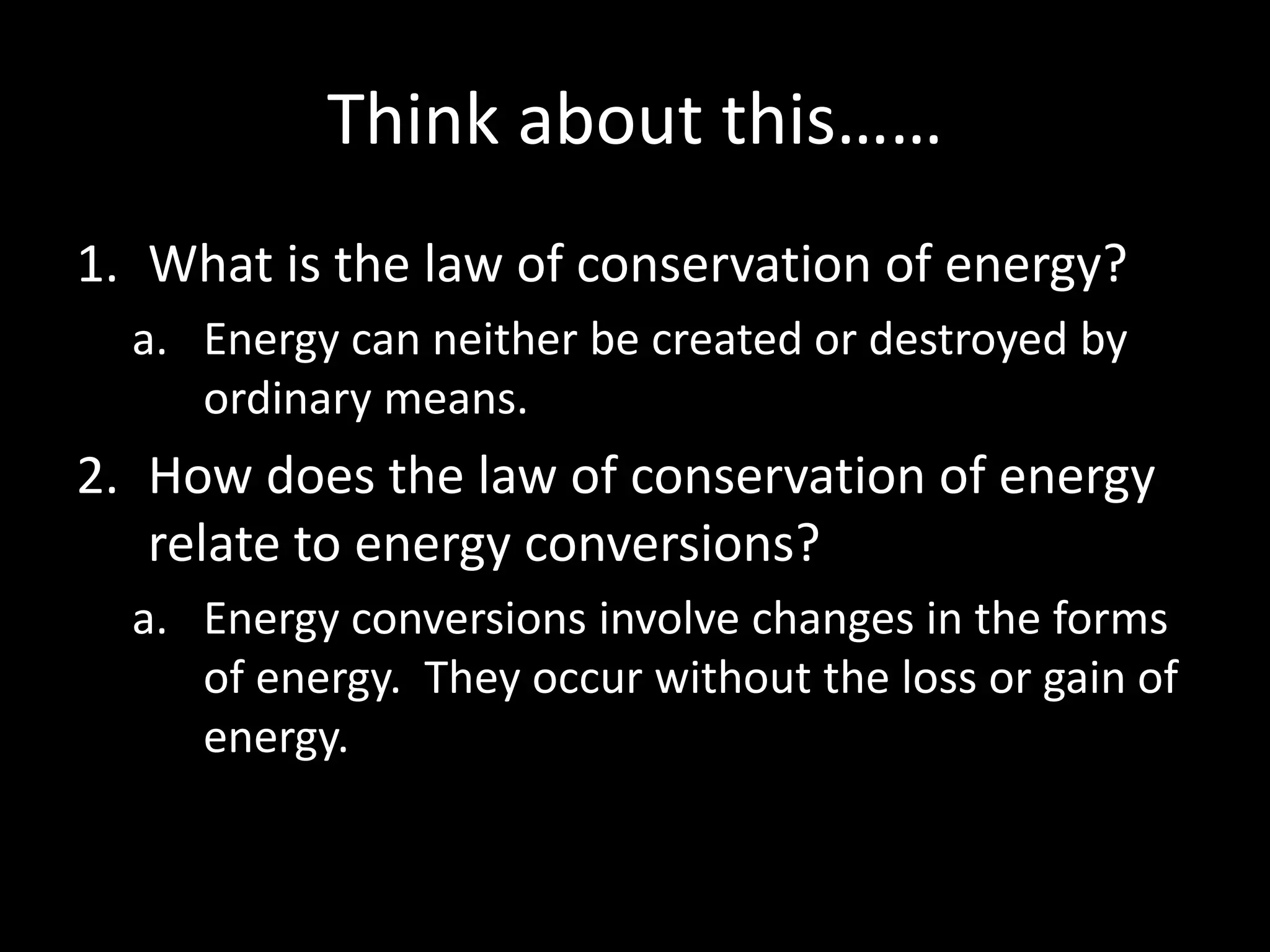 Think about this……

1. What is the law of conservation of energy?
   a. Energy can neither be created or destroyed by ordinary means.
2. How does the law of conservation of energy relate to energy conversions?
   a. Energy conversions involve changes in the forms of energy. They occur without the loss or gain of energy.